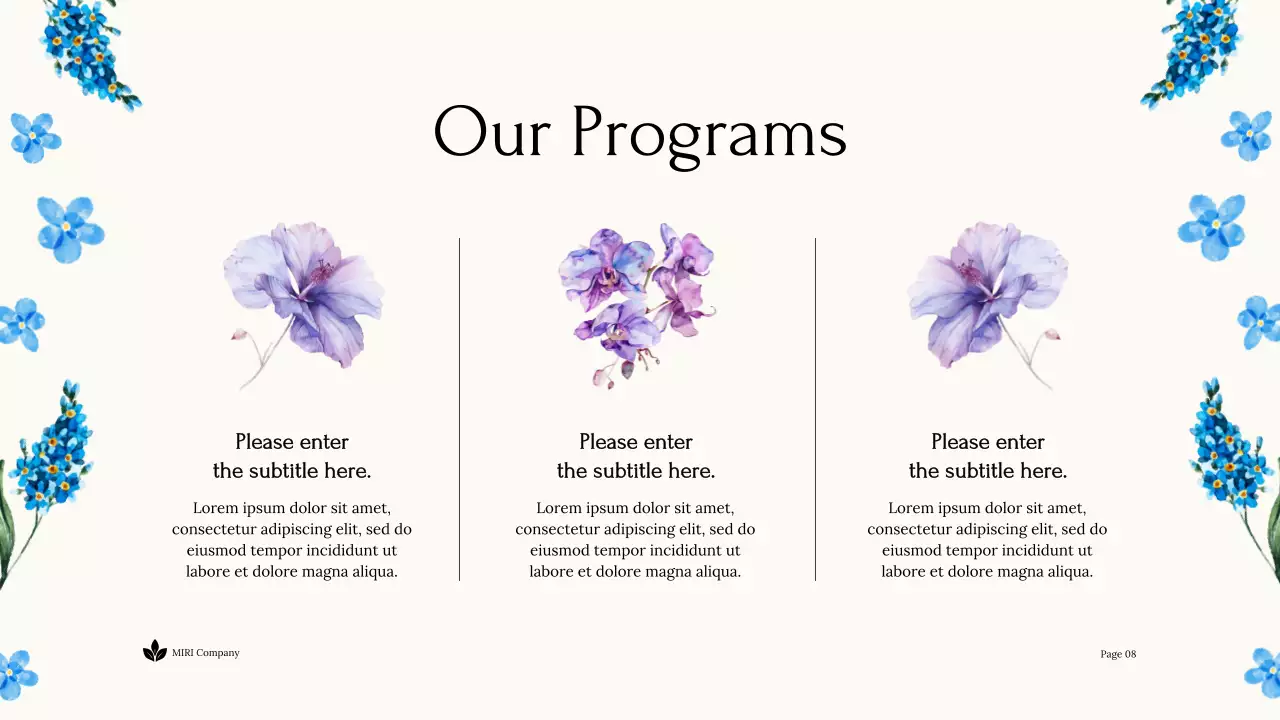 Our Programs

Please enter the subtitle here.

Lorem ipsum dolor sit amet, consectetur adipiscing elit, sed do eiusmod tempor incididunt ut labore et dolore magna aliqua.

Please enter the subtitle here.

Lorem ipsum dolor sit amet, consectetur adipiscing elit, sed do eiusmod tempor incididunt ut labore et dolore magna aliqua.

Please enter the subtitle here.

Lorem ipsum dolor sit amet, consectetur adipiscing elit, sed do eiusmod tempor incididunt ut labore et dolore magna aliqua.

MIRI Company

Page 08